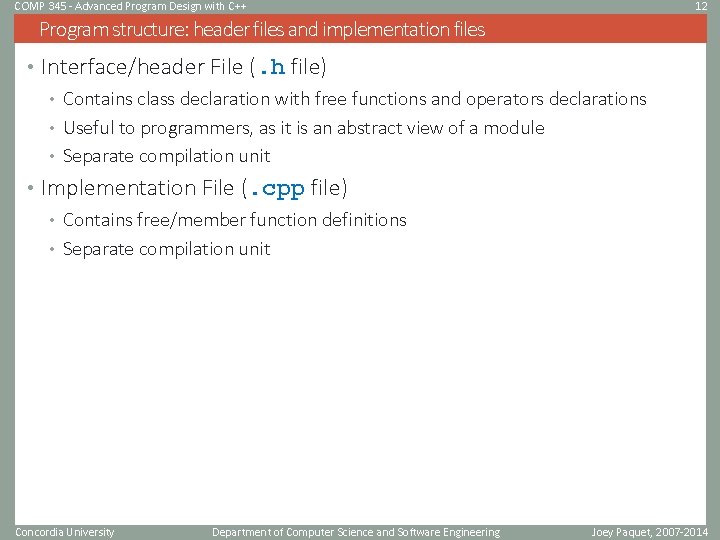 COMP 345 - Advanced Program Design with C++

12

Program structure: header files and implementation files

• Interface/header File (.h file)
  • Contains class declaration with free functions and operators declarations
  • Useful to programmers, as it is an abstract view of a module
  • Separate compilation unit
• Implementation File (.cpp file)
  • Contains free/member function definitions
  • Separate compilation unit

Concordia University

Department of Computer Science and Software Engineering

Joey Paquet, 2007-2014